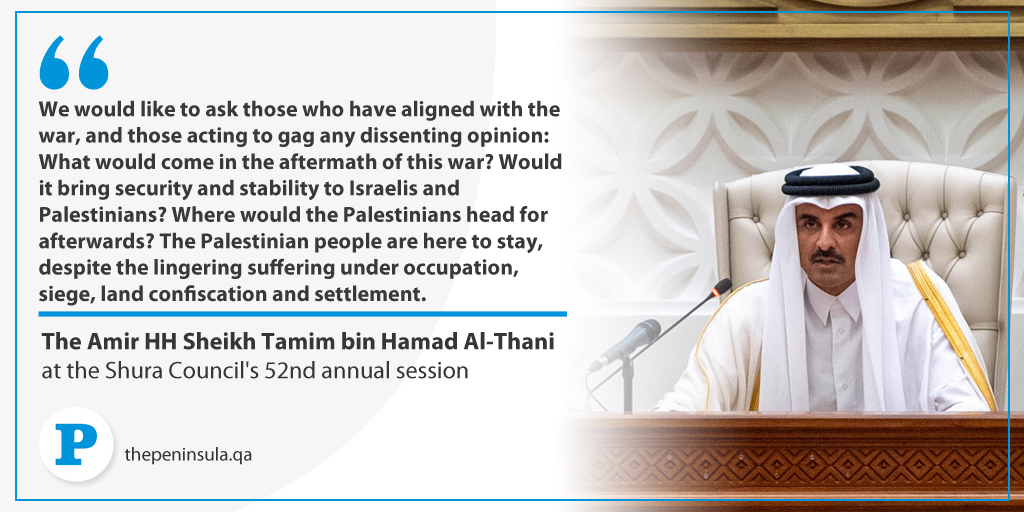 “

We would like to ask those who have aligned with the war, and those acting to gag any dissenting opinion: What would come in the aftermath of this war? Would it bring security and stability to Israelis and Palestinians? Where would the Palestinians head for afterwards? The Palestinian people are here to stay, despite the lingering suffering under occupation, siege, land confiscation and settlement.

The Amir HH Sheikh Tamim bin Hamad Al-Thani
at the Shura Council's 52nd annual session

P

thepeninsula.qa